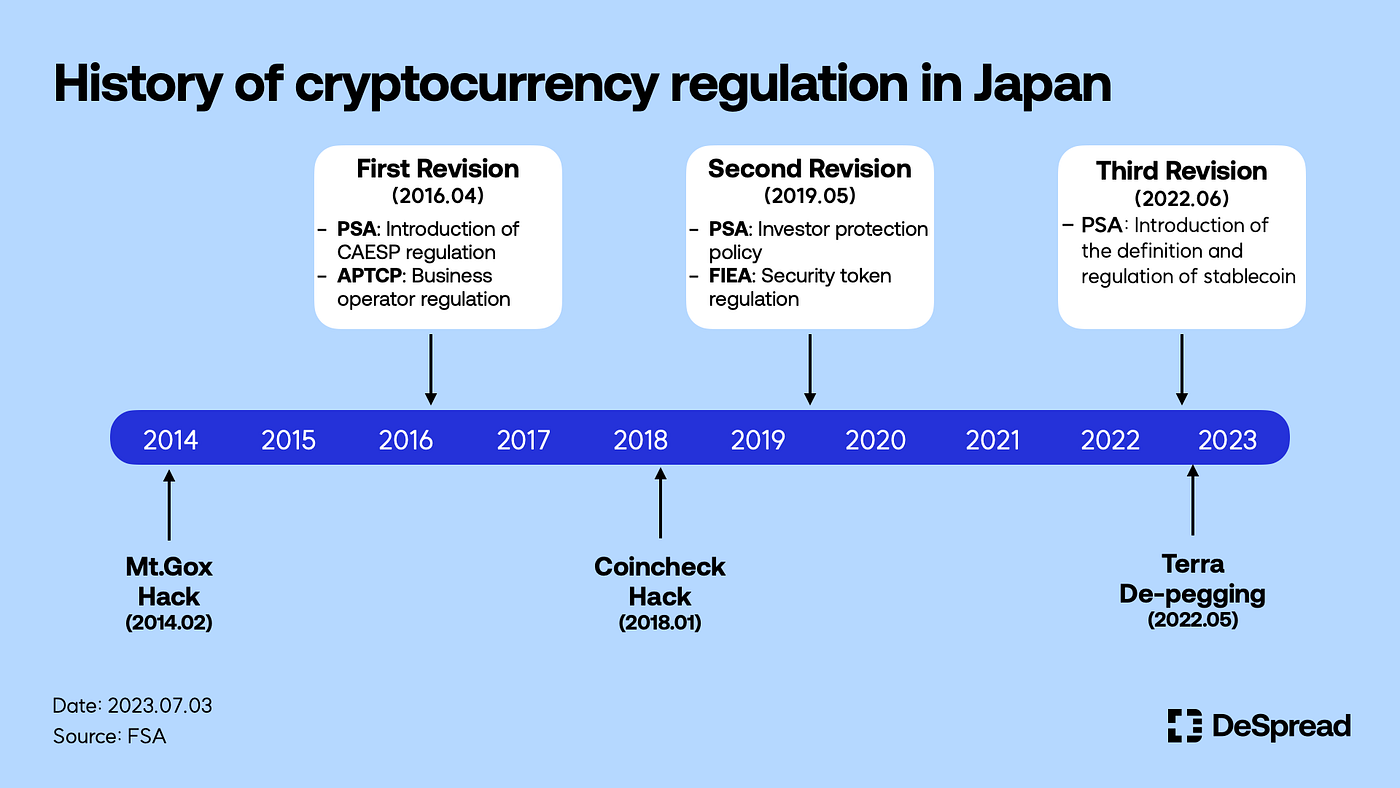 History of cryptocurrency regulation in Japan

First Revision
(2016.04)
– PSA: Introduction of CAESP regulation
– APTCP: Business operator regulation

Second Revision
(2019.05)
– PSA: Investor protection policy
– FIEA: Security token regulation

Third Revision
(2022.06)
– PSA: Introduction of the definition and regulation of stablecoin

2014 2015 2016 2017 2018 2019 2020 2021 2022 2023

Mt.Gox Hack
(2014.02)

Coincheck Hack
(2018.01)

Terra De-pegging
(2022.05)

Date: 2023.07.03
Source: FSA

DeSpread